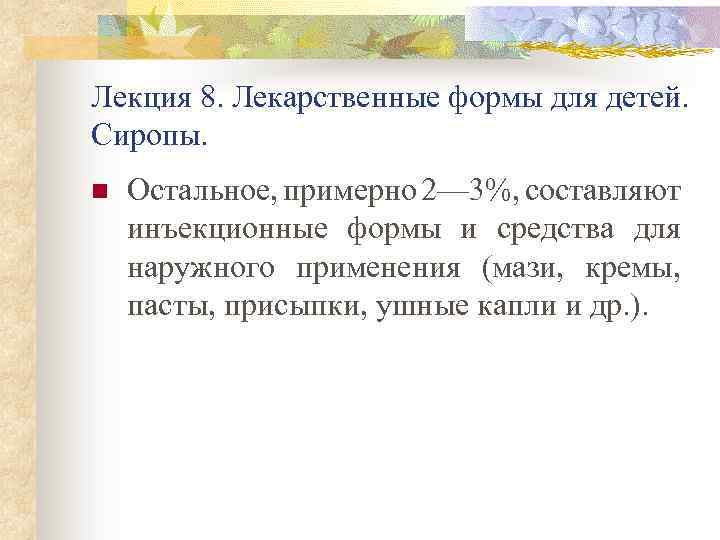 Лекция 8. Лекарственные формы для детей. Сиропы.

Остальное, примерно 2—3%, составляют инъекционные формы и средства для наружного применения (мази, кремы, пасты, присыпки, ушные капли и др.).